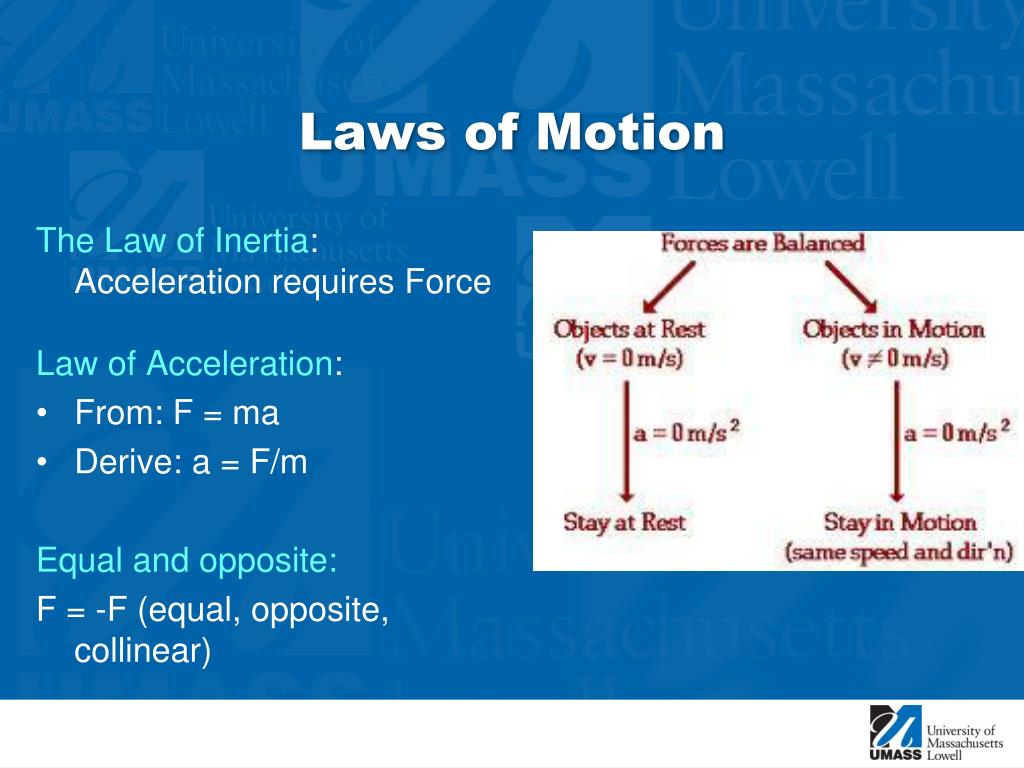 Laws of Motion

The Law of Inertia:
Acceleration requires Force

Law of Acceleration:
• From: F = ma
• Derive: a = F/m

Equal and opposite:
F = -F (equal, opposite, collinear)

Forces are Balanced

Objects at Rest
($v = 0$ m/s)

$a = 0$ m/s$^2$

Stay at Rest

Objects in Motion
($v \neq 0$ m/s)

$a = 0$ m/s$^2$

Stay in Motion
(same speed and dir'n)

UMASS University of Massachusetts Lowell